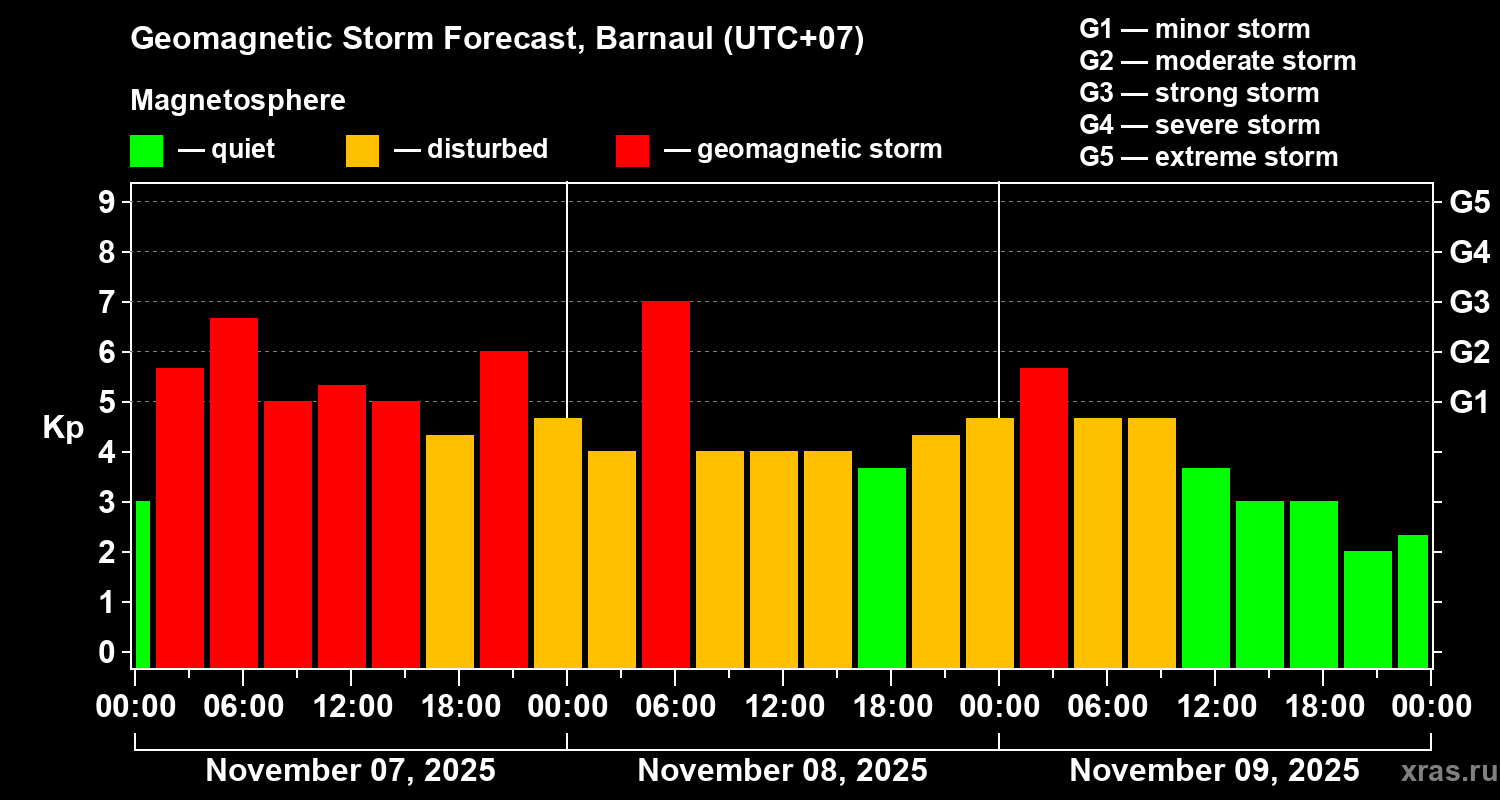 Geomagnetic Storm Forecast, Barnaul (UTC+07)

Magnetosphere

— quiet — disturbed — geomagnetic storm

G1 — minor storm
G2 — moderate storm
G3 — strong storm
G4 — severe storm
G5 — extreme storm

Kp

9
8
7
6
5
4
3
2
1
0

G5
G4
G3
G2
G1

00:00 06:00 12:00 18:00 00:00 06:00 12:00 18:00 00:00 06:00 12:00 18:00 00:00

November 07, 2025
November 08, 2025
November 09, 2025

xras.ru